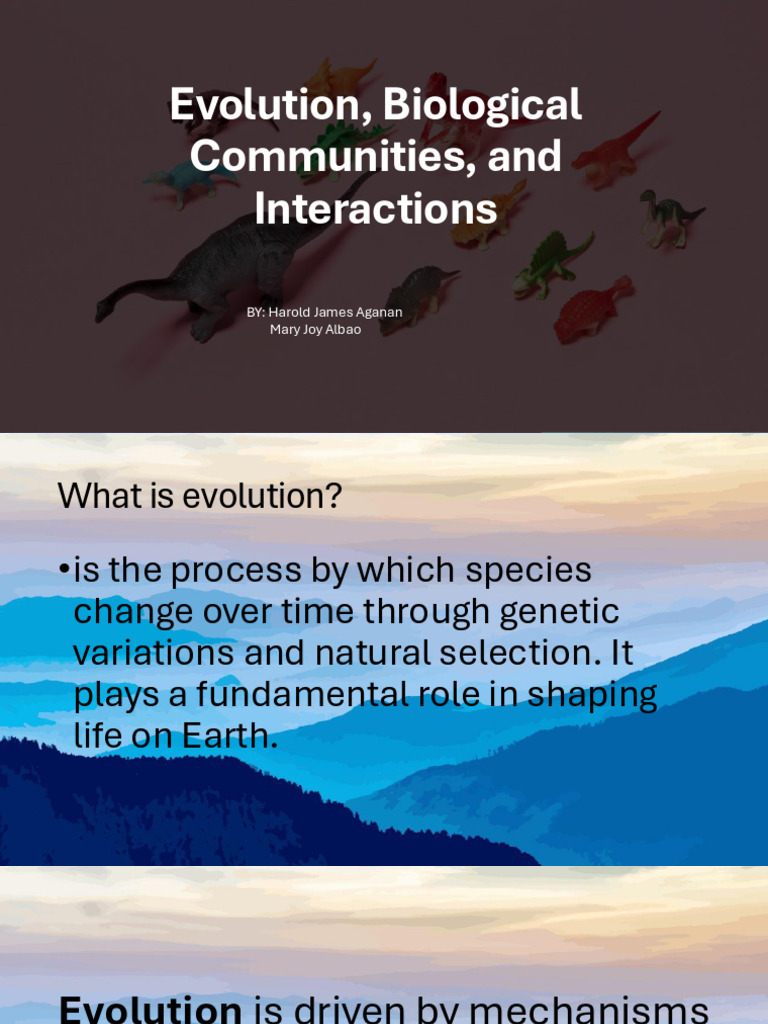 Evolution, Biological Communities, and Interactions

BY: Harold James Aganan
Mary Joy Albao

What is evolution?

•is the process by which species change over time through genetic variations and natural selection. It plays a fundamental role in shaping life on Earth.

Evolution is driven by mechanisms